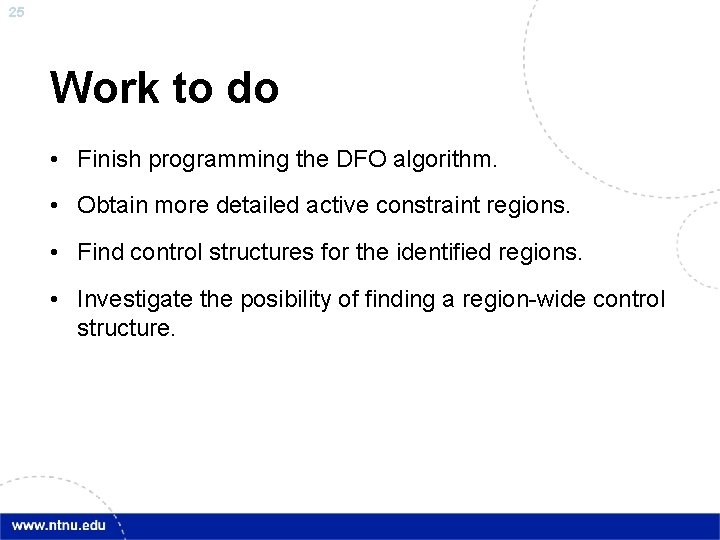 25

Work to do

• Finish programming the DFO algorithm.

• Obtain more detailed active constraint regions.

• Find control structures for the identified regions.

• Investigate the posibility of finding a region-wide control structure.

www.ntnu.edu